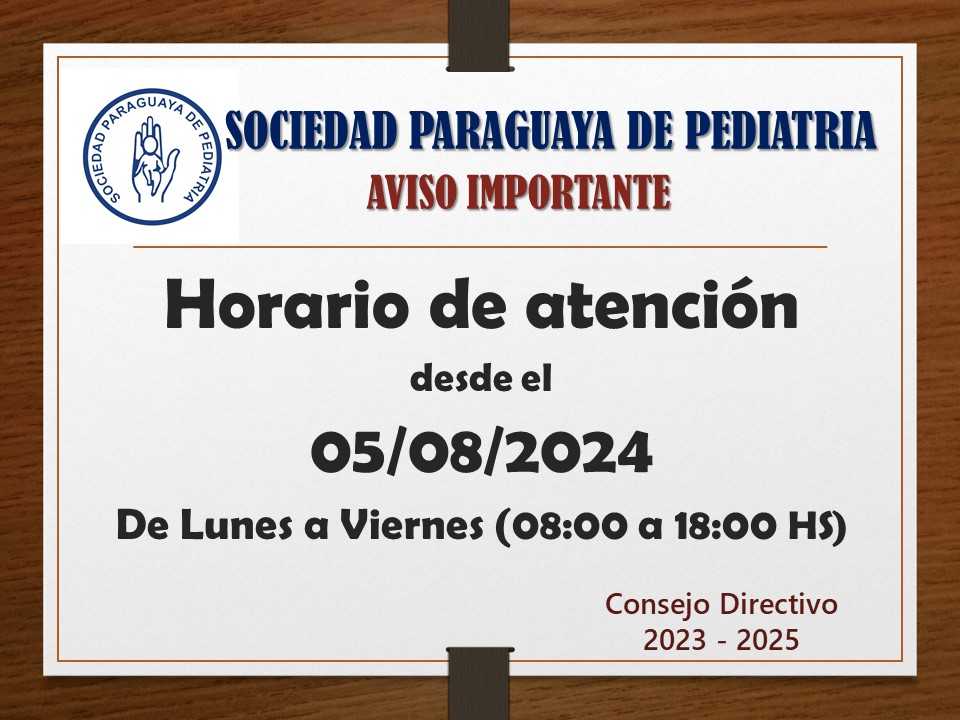 SOCIEDAD PARAGUAYA DE PEDIATRIA

SOCIEDAD PARAGUAYA DE PEDIATRIA
AVISO IMPORTANTE

Horario de atención
desde el
05/08/2024
De Lunes a Viernes (08:00 a 18:00 HS)

Consejo Directivo
2023 - 2025